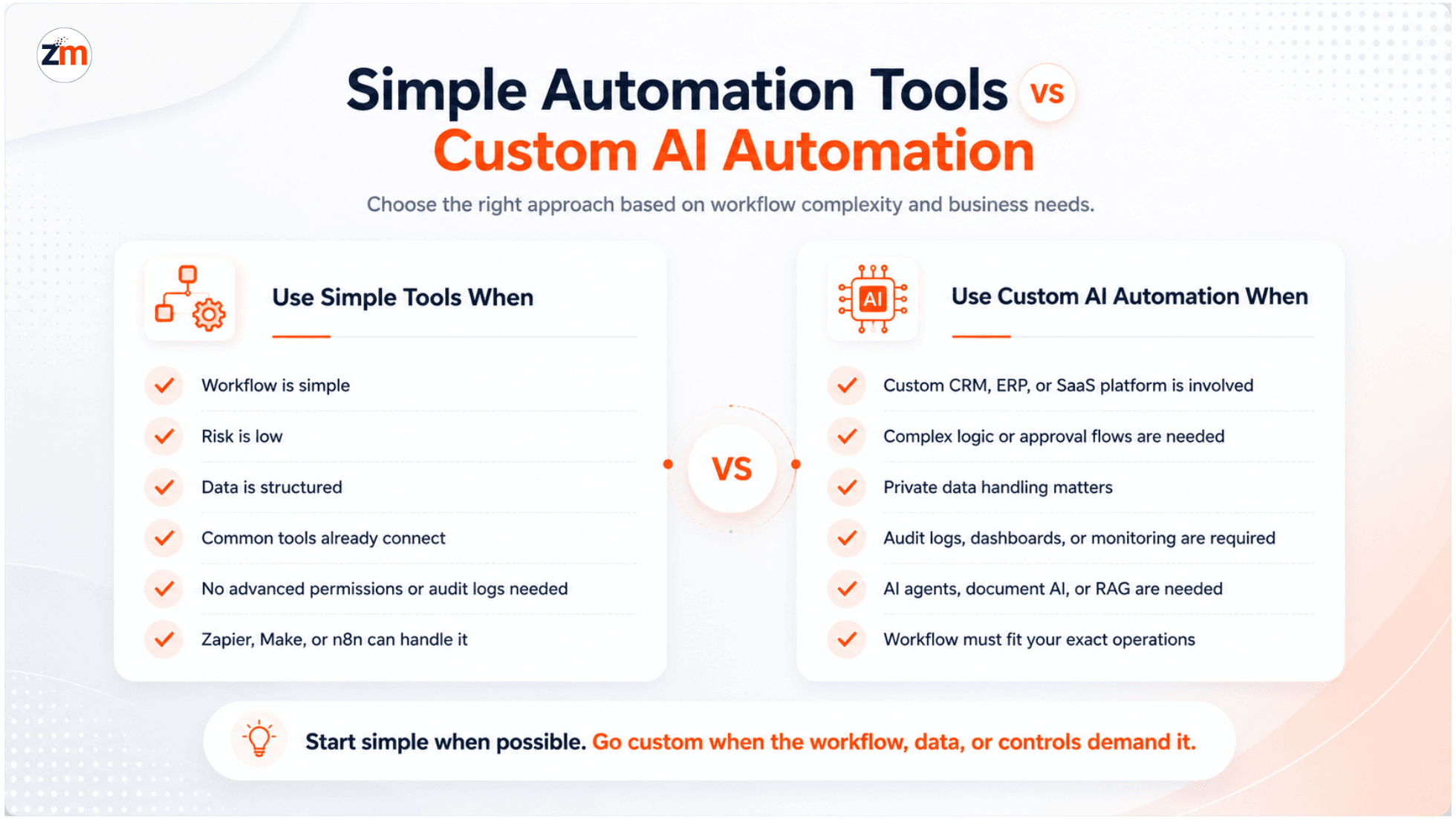 zm

Simple Automation Tools VS
Custom AI Automation

Choose the right approach based on workflow complexity and business needs.

Use Simple Tools When

Workflow is simple
Risk is low
Data is structured
Common tools already connect
No advanced permissions or audit logs needed
Zapier, Make, or n8n can handle it

VS

AI

Use Custom AI Automation When

Custom CRM, ERP, or SaaS platform is involved
Complex logic or approval flows are needed
Private data handling matters
Audit logs, dashboards, or monitoring are required
AI agents, document AI, or RAG are needed
Workflow must fit your exact operations

Start simple when possible. Go custom when the workflow, data, or controls demand it.